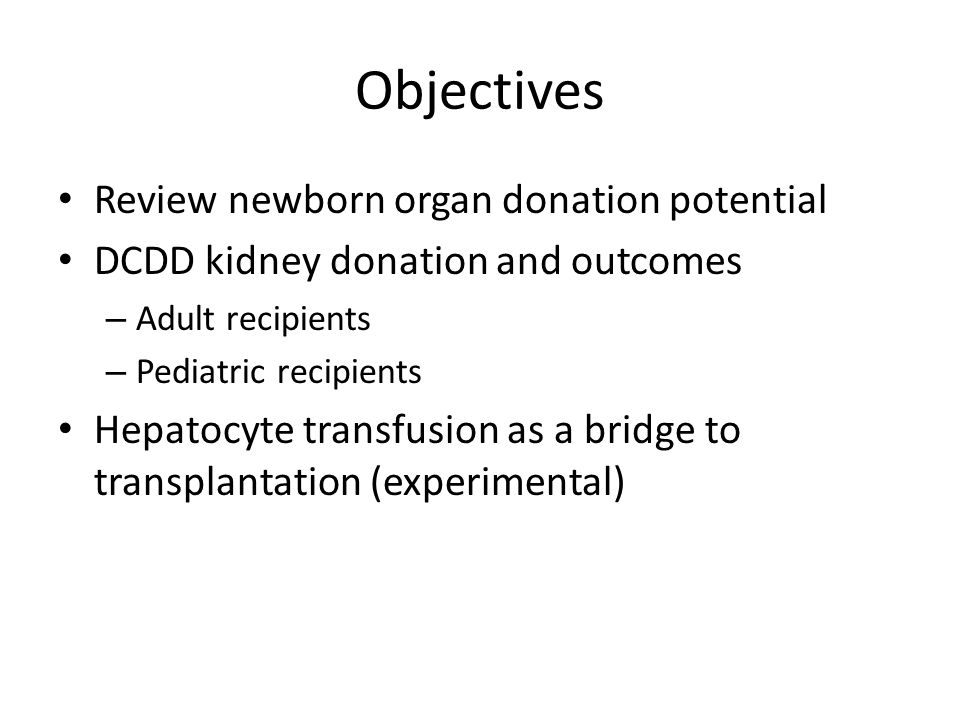 Objectives

• Review newborn organ donation potential
• DCDD kidney donation and outcomes
– Adult recipients
– Pediatric recipients
• Hepatocyte transfusion as a bridge to transplantation (experimental)